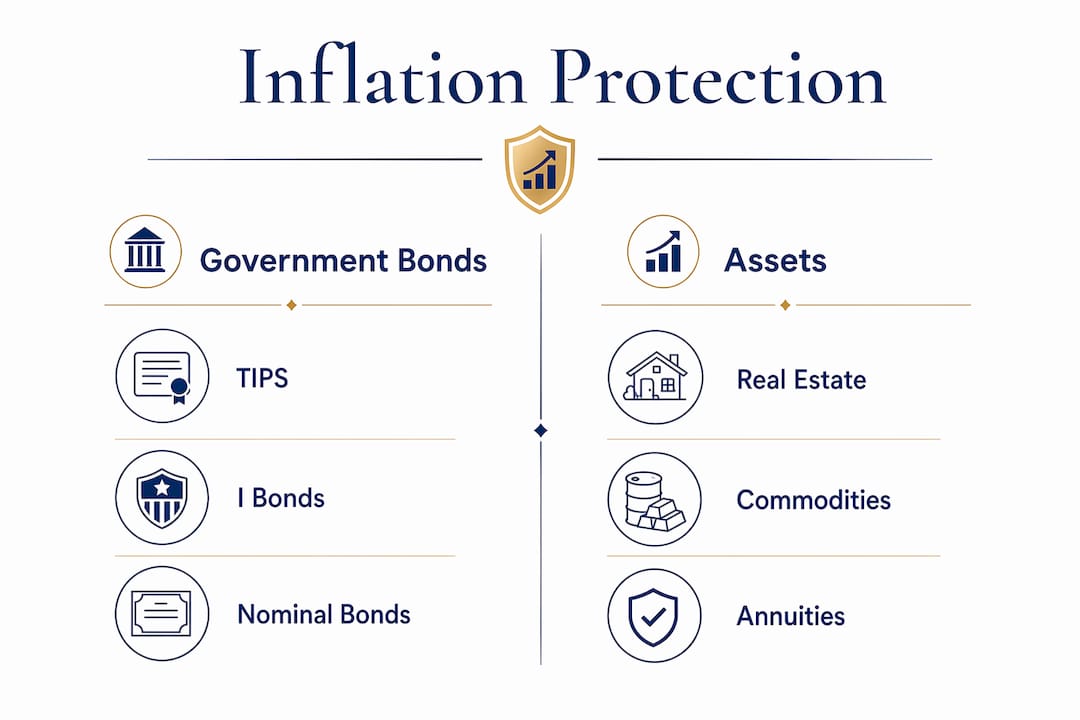 Inflation Protection

Government Bonds

TIPS

I Bonds

Nominal Bonds

Assets

Real Estate

Commodities

Annuities